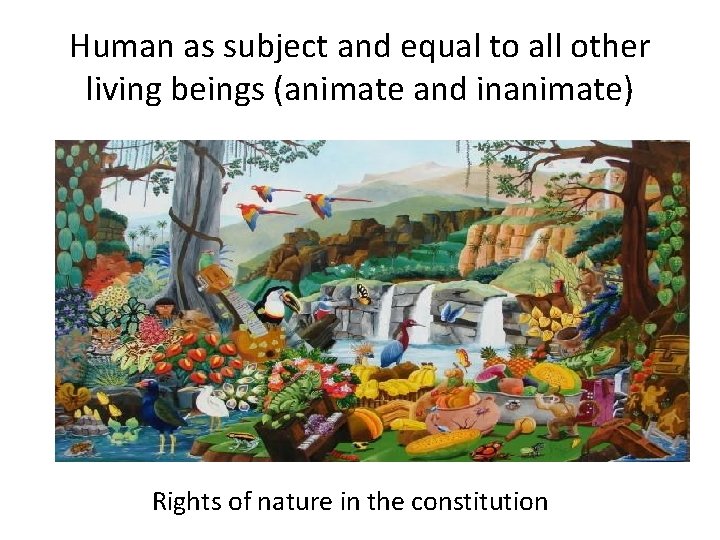 Human as subject and equal to all other living beings (animate and inanimate)

Rights of nature in the constitution